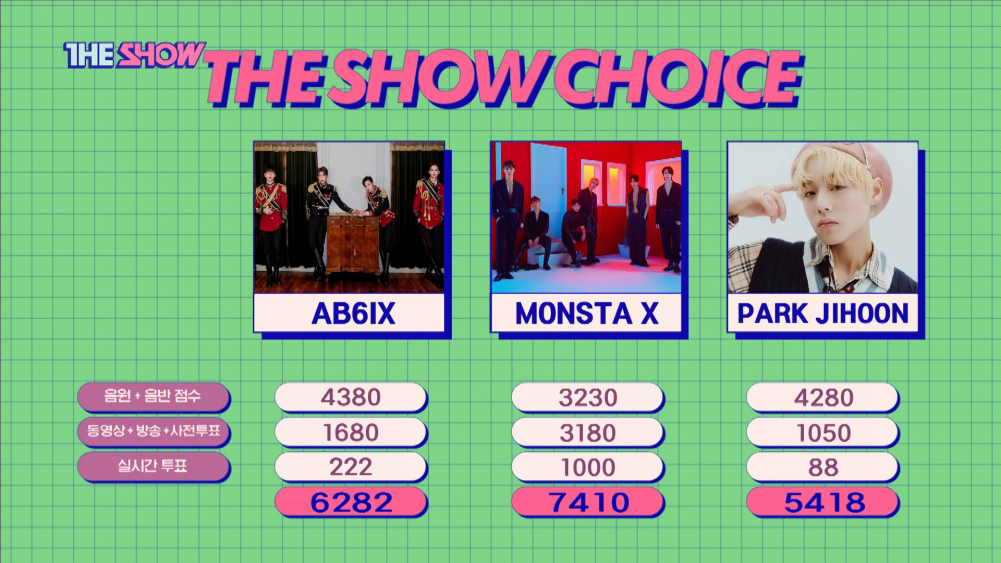 THE SHOW

THE SHOW CHOICE

| | AB6IX | MONSTA X | PARK JIHOON |
|---|---|---|---|
| 음원 + 음반 점수 | 4380 | 3230 | 4280 |
| 동영상 + 방송 + 사전투표 | 1680 | 3180 | 1050 |
| 실시간 투표 | 222 | 1000 | 88 |
| | 6282 | 7410 | 5418 |